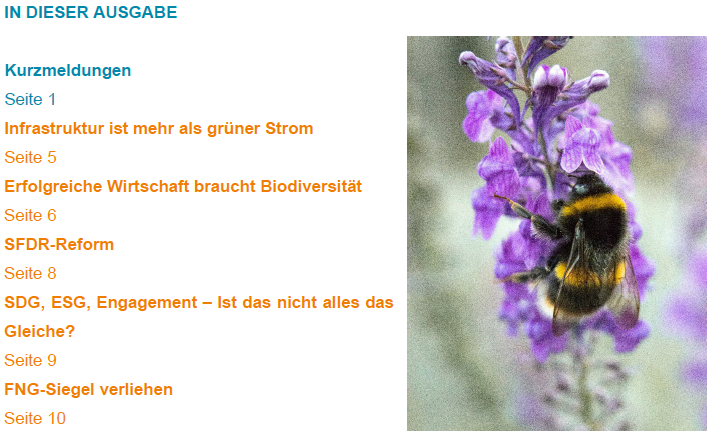 IN DIESER AUSGABE

Kurzmeldungen
Seite 1

Infrastruktur ist mehr als grüner Strom
Seite 5

Erfolgreiche Wirtschaft braucht Biodiversität
Seite 6

SFDR-Reform
Seite 8

SDG, ESG, Engagement – Ist das nicht alles das Gleiche?
Seite 9

FNG-Siegel verliehen
Seite 10